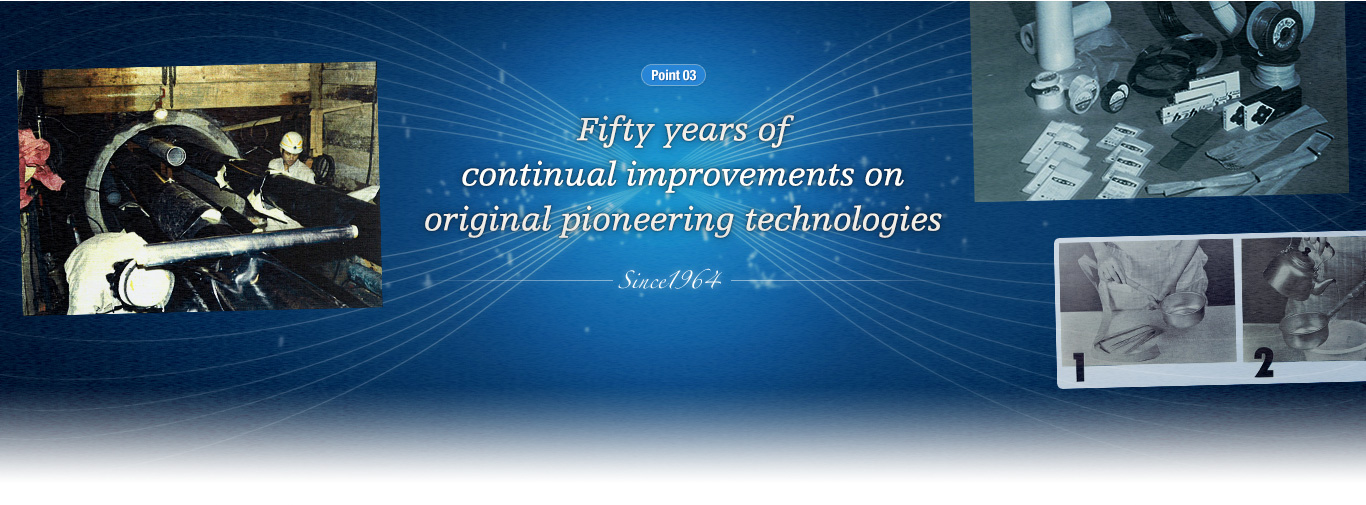 Point 03

Fifty years of continual improvements on original pioneering technologies

Since1964

1

2